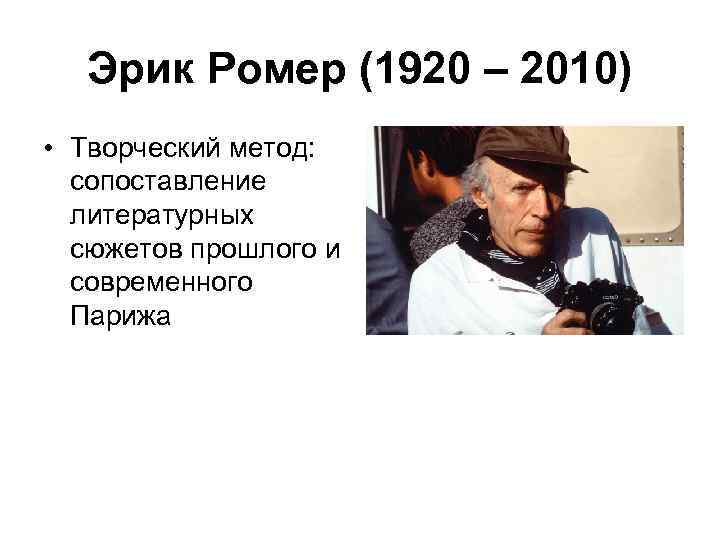 Эрик Ромер (1920 – 2010)

• Творческий метод: сопоставление литературных сюжетов прошлого и современного Парижа